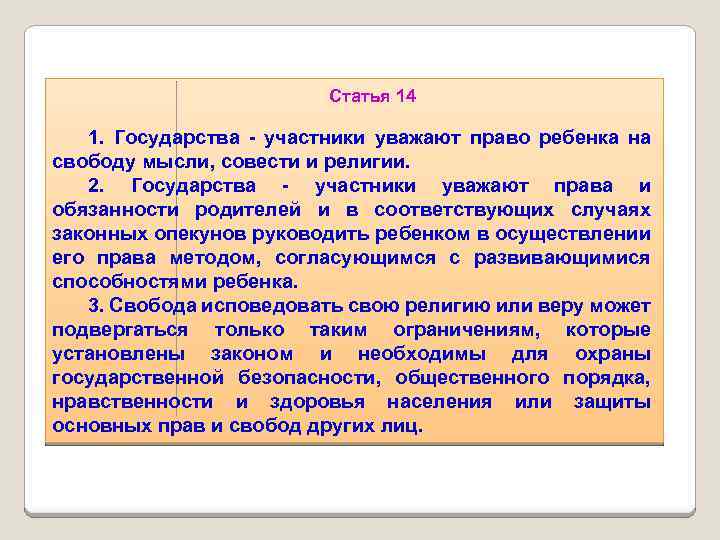 Статья 14

1. Государства - участники уважают право ребенка на свободу мысли, совести и религии.

2. Государства - участники уважают права и обязанности родителей и в соответствующих случаях законных опекунов руководить ребенком в осуществлении его права методом, согласующимся с развивающимися способностями ребенка.

3. Свобода исповедовать свою религию или веру может подвергаться только таким ограничениям, которые установлены законом и необходимы для охраны государственной безопасности, общественного порядка, нравственности и здоровья населения или защиты основных прав и свобод других лиц.